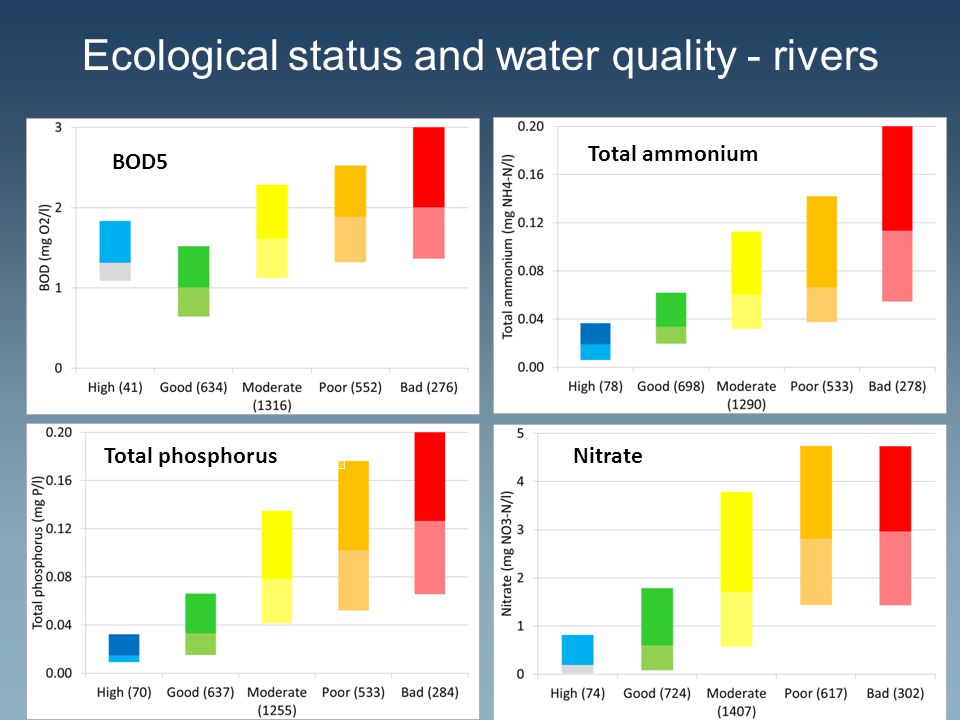 Ecological status and water quality - rivers

BOD5

BOD (mg O2/l)

3
2
1
0

High (41) Good (634) Moderate (1316) Poor (552) Bad (276)

Total ammonium

Total ammonium (mg NH4-N/l)

0.20
0.16
0.12
0.08
0.04
0.00

High (78) Good (698) Moderate (1290) Poor (533) Bad (278)

Total phosphorus

Total phosphorus (mg P/l)

0.20
0.16
0.12
0.08
0.04
0.00

High (70) Good (637) Moderate (1255) Poor (533) Bad (284)

Nitrate

Nitrate (mg NO3-N/l)

5
4
3
2
1
0

High (74) Good (724) Moderate (1407) Poor (617) Bad (302)